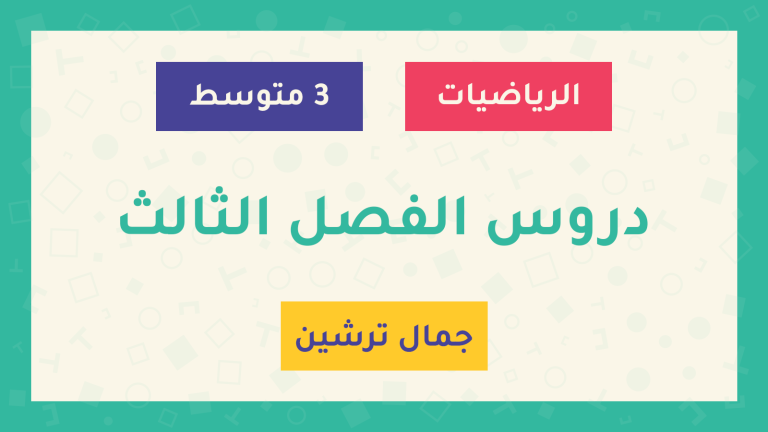 الرياضيات

3 متوسط

دروس الفصل الثالث

جمال ترشين